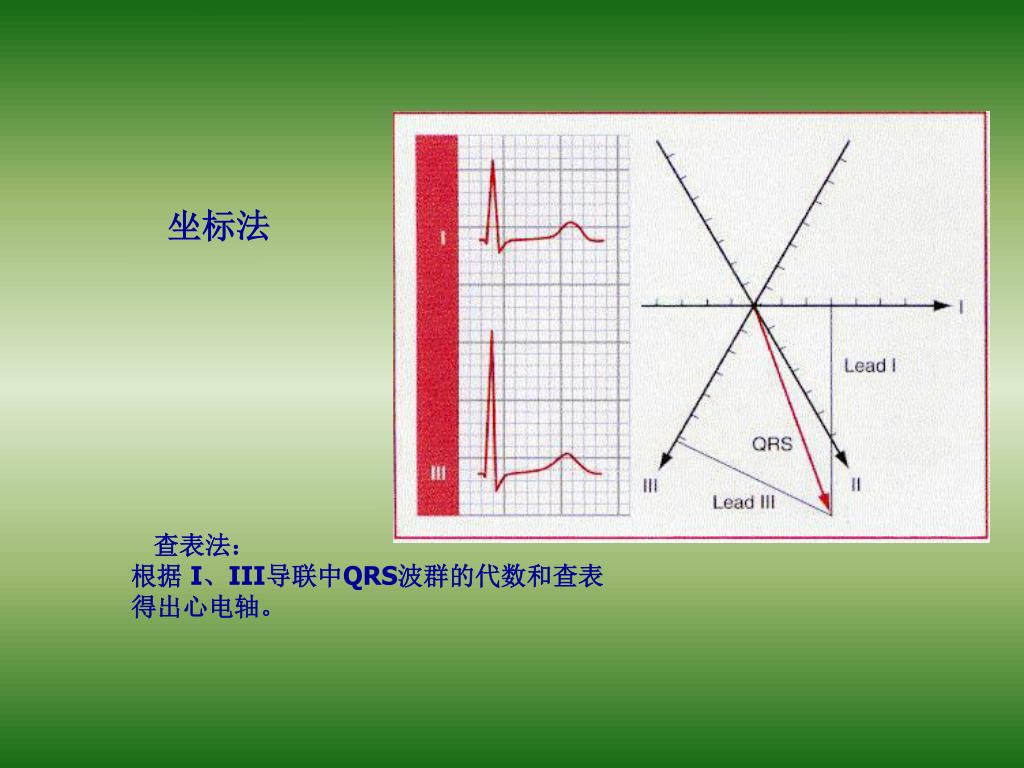 坐标法

I

III

I

Lead I

QRS

III

II

Lead III

查表法：
根据 I、III导联中QRS波群的代数和查表得出心电轴。